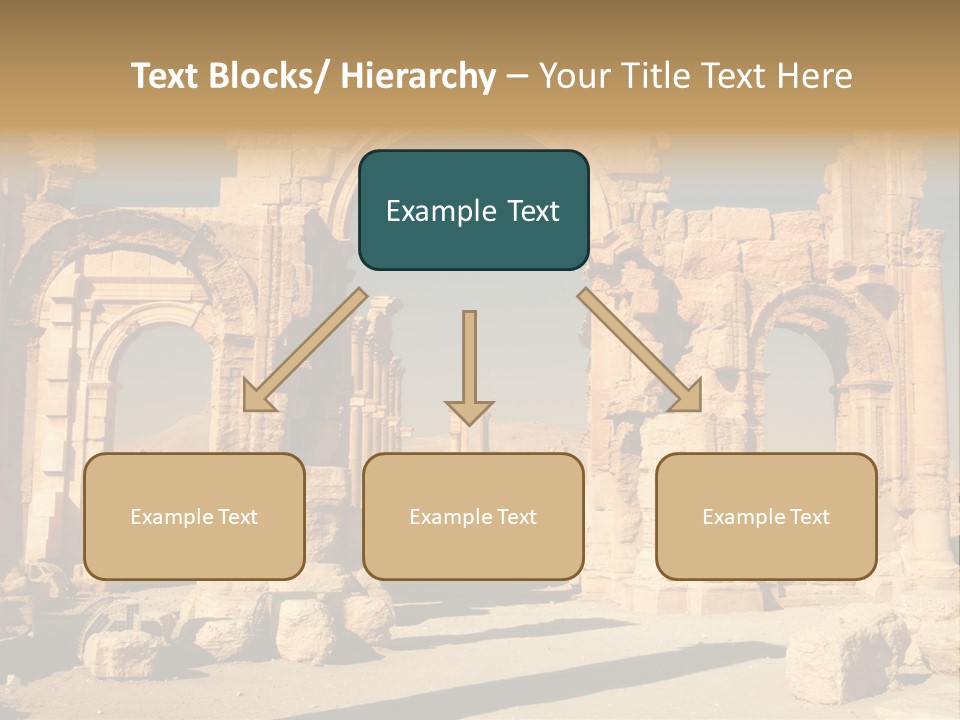 Text Blocks/ Hierarchy – Your Title Text Here

Example Text

Example Text

Example Text

Example Text